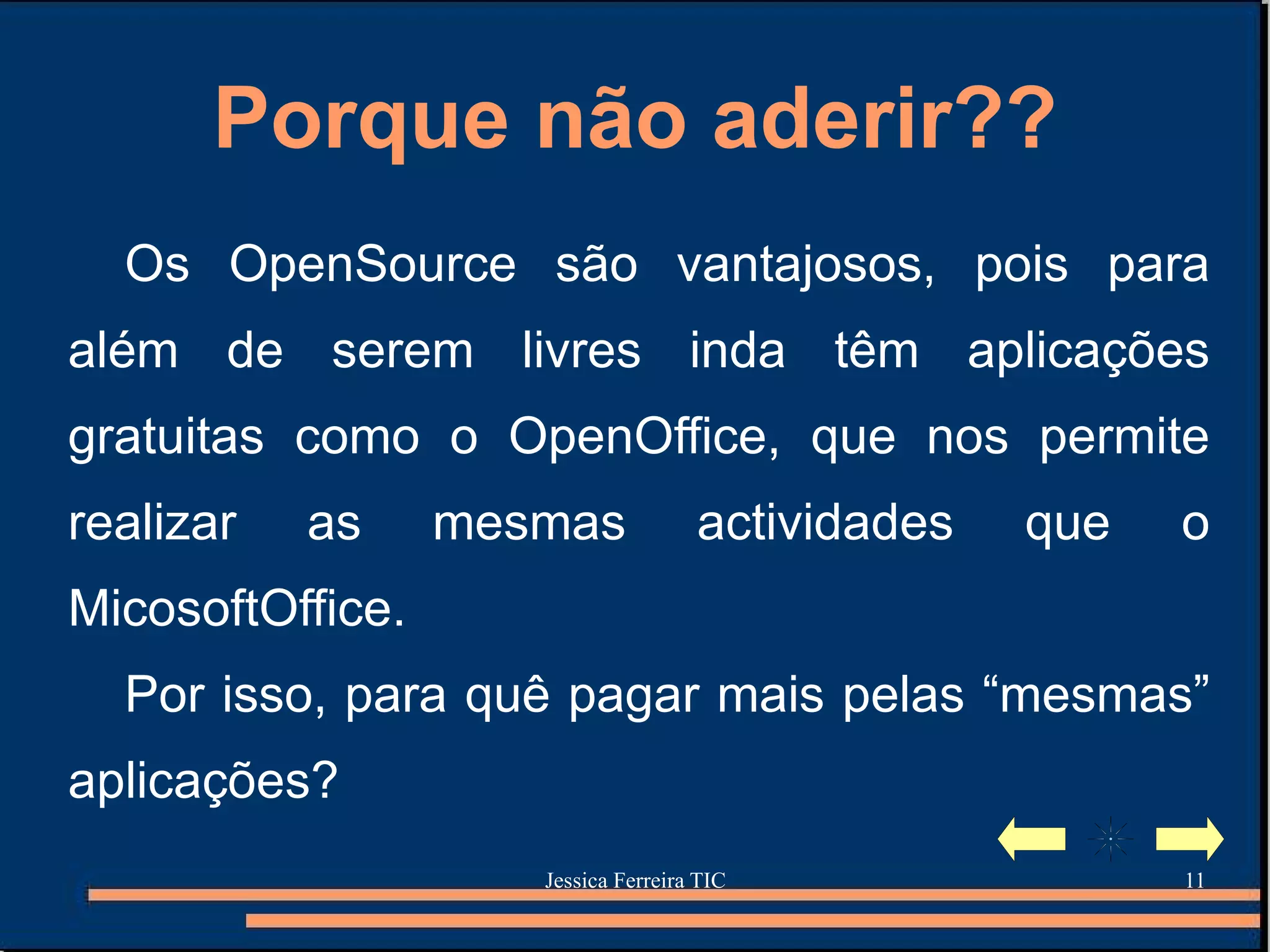 Porque não aderir??

Os OpenSource são vantajosos, pois para além de serem livres inda têm aplicações gratuitas como o OpenOffice, que nos permite realizar as mesmas actividades que o MicosoftOffice.

Por isso, para quê pagar mais pelas “mesmas” aplicações?

Jessica Ferreira TIC

11